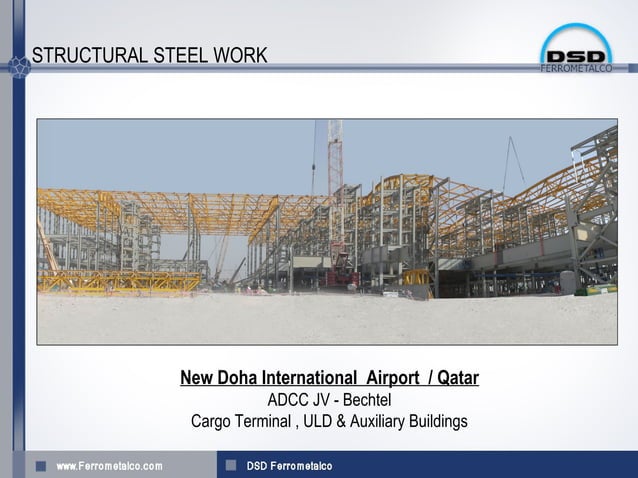 STRUCTURAL STEEL WORK

DSD
FERROMETALCO

New Doha International Airport / Qatar
ADCC JV - Bechtel
Cargo Terminal , ULD & Auxiliary Buildings

www.Ferrometalco.com

DSD Ferrometalco